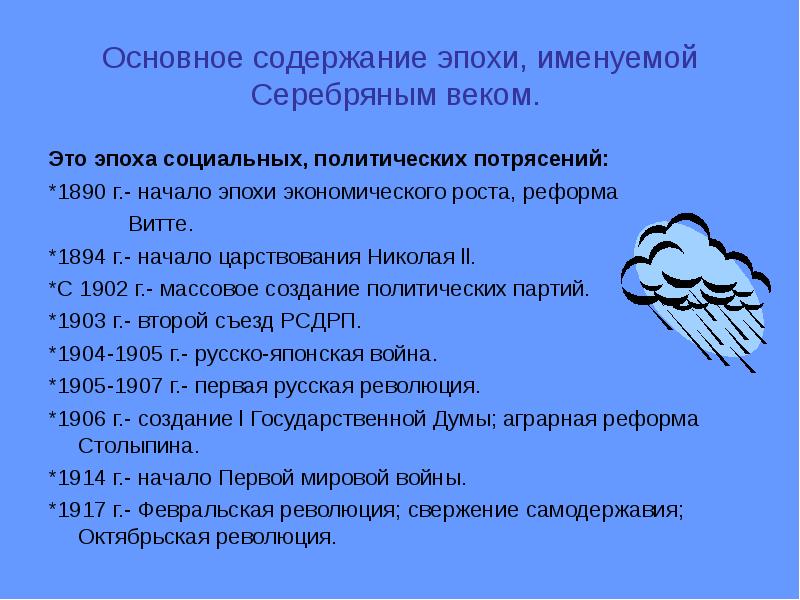 Основное содержание эпохи, именуемой Серебряным веком.

Это эпоха социальных, политических потрясений:

*1890 г.- начало эпохи экономического роста, реформа Витте.

*1894 г.- начало царствования Николая ll.

*С 1902 г.- массовое создание политических партий.

*1903 г.- второй съезд РСДРП.

*1904-1905 г.- русско-японская война.

*1905-1907 г.- первая русская революция.

*1906 г.- создание l Государственной Думы; аграрная реформа Столыпина.

*1914 г.- начало Первой мировой войны.

*1917 г.- Февральская революция; свержение самодержавия; Октябрьская революция.